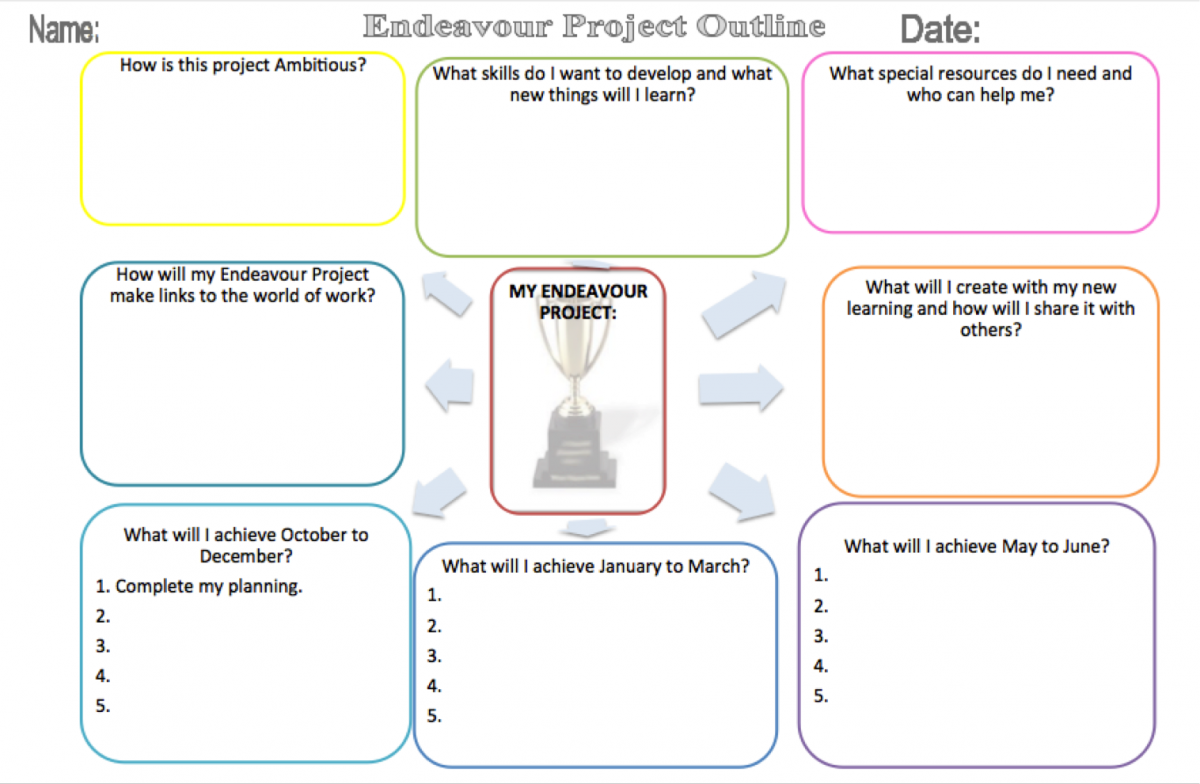 Name: Endeavour Project Outline Date:

How is this project Ambitious?

What skills do I want to develop and what new things will I learn?

What special resources do I need and who can help me?

How will my Endeavour Project make links to the world of work?

MY ENDEAVOUR PROJECT:

What will I create with my new learning and how will I share it with others?

What will I achieve October to December?
1. Complete my planning.
2.
3.
4.
5.

What will I achieve January to March?
1.
2.
3.
4.
5.

What will I achieve May to June?
1.
2.
3.
4.
5.